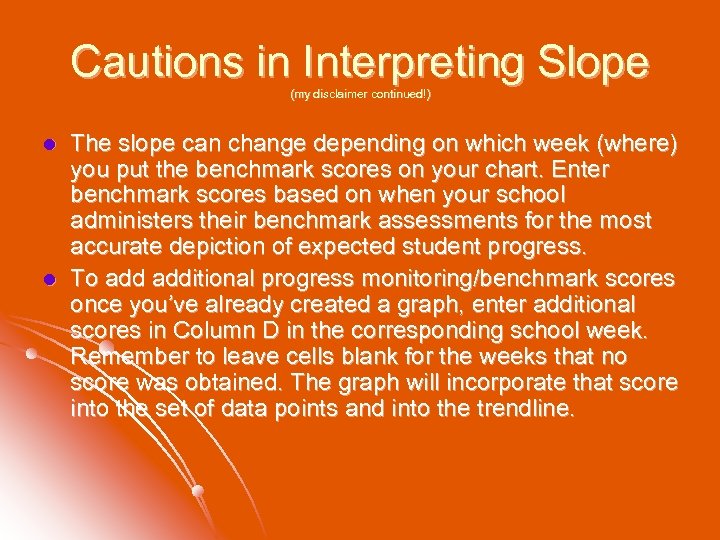 Cautions in Interpreting Slope
(my disclaimer continued!)

- The slope can change depending on which week (where) you put the benchmark scores on your chart. Enter benchmark scores based on when your school administers their benchmark assessments for the most accurate depiction of expected student progress.
- To add additional progress monitoring/benchmark scores once you've already created a graph, enter additional scores in Column D in the corresponding school week. Remember to leave cells blank for the weeks that no score was obtained. The graph will incorporate that score into the set of data points and into the trendline.